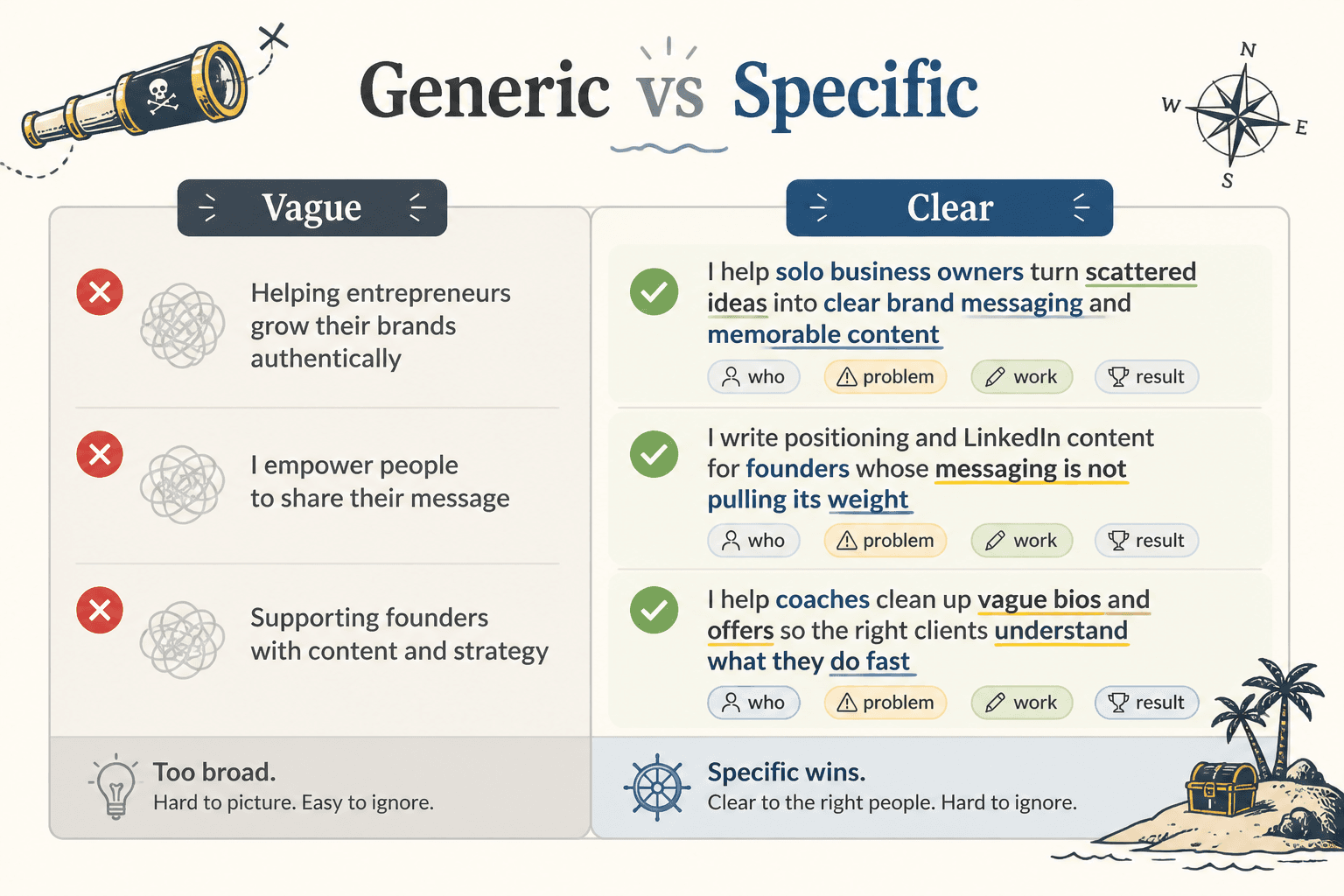 Generic vs Specific

N
W
E
S

Vague

Helping entrepreneurs grow their brands authentically

I empower people to share their message

Supporting founders with content and strategy

Too broad.
Hard to picture. Easy to ignore.

Clear

I help solo business owners turn scattered ideas into clear brand messaging and memorable content

who problem work result

I write positioning and LinkedIn content for founders whose messaging is not pulling its weight

who problem work result

I help coaches clean up vague bios and offers so the right clients understand what they do fast

who problem work result

Specific wins.
Clear to the right people. Hard to ignore.